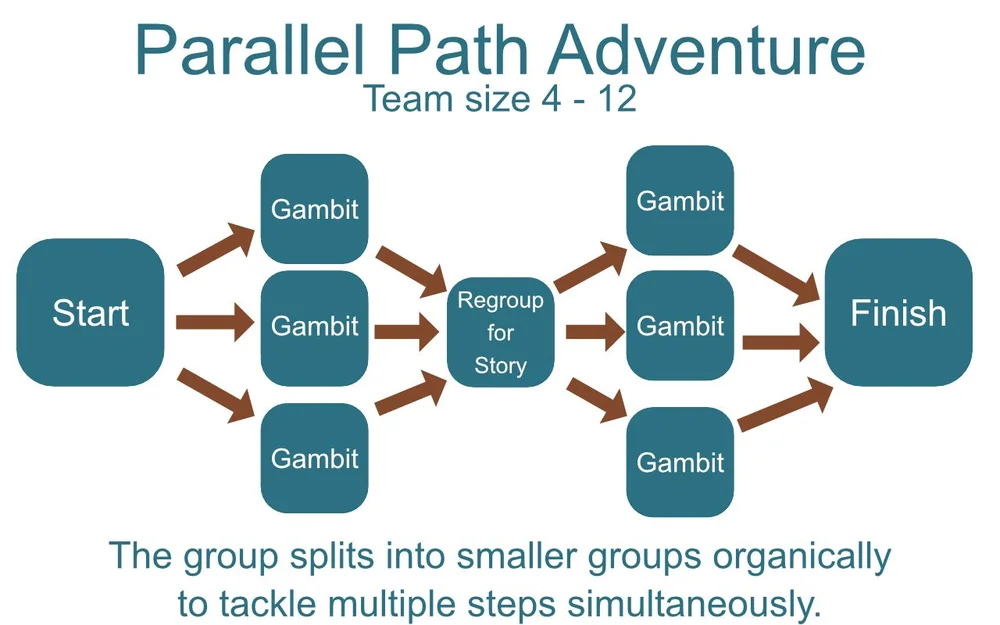 Parallel Path Adventure
Team size 4 - 12

Start

Gambit

Gambit

Gambit

Regroup for Story

Gambit

Gambit

Gambit

Finish

The group splits into smaller groups organically to tackle multiple steps simultaneously.